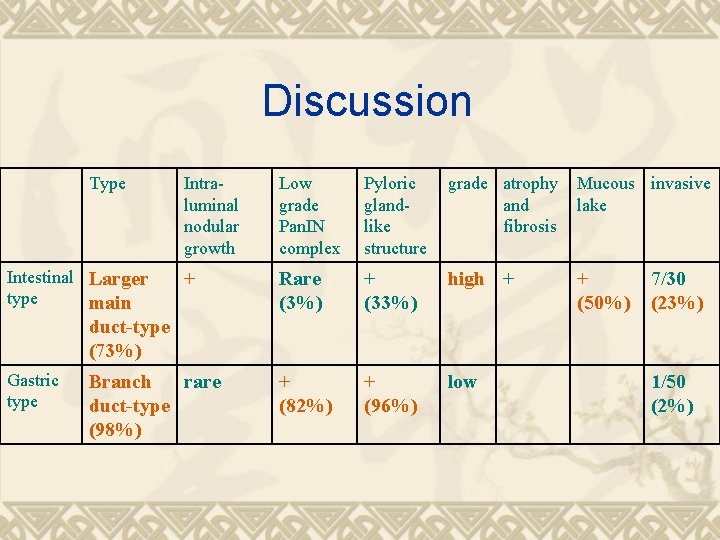 Discussion

| | Type | Intra-luminal nodular growth | Low grade PanIN complex | Pyloric gland-like structure | grade | atrophy and fibrosis | Mucous lake | invasive |
|---|---|---|---|---|---|---|---|---|
| Intestinal type | Larger main duct-type (73%) | + | Rare (3%) | + (33%) | high | + | + (50%) | 7/30 (23%) |
| Gastric type | Branch duct-type (98%) | rare | + (82%) | + (96%) | low | | | 1/50 (2%) |